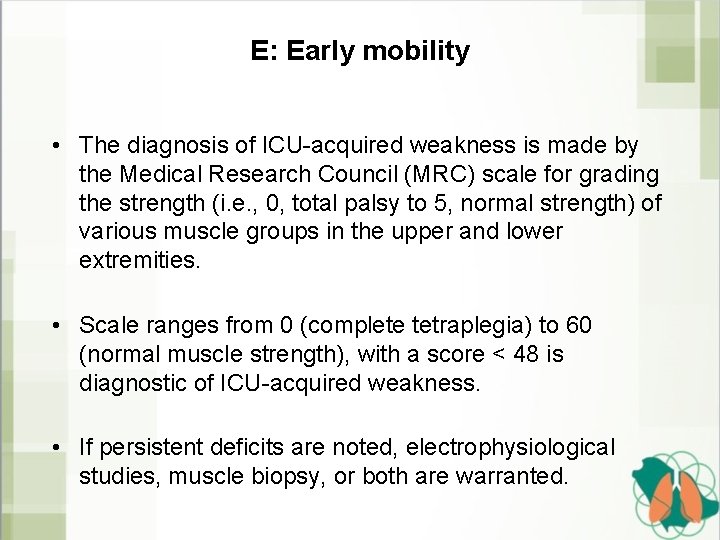 E: Early mobility

• The diagnosis of ICU-acquired weakness is made by the Medical Research Council (MRC) scale for grading the strength (i.e., 0, total palsy to 5, normal strength) of various muscle groups in the upper and lower extremities.

• Scale ranges from 0 (complete tetraplegia) to 60 (normal muscle strength), with a score < 48 is diagnostic of ICU-acquired weakness.

• If persistent deficits are noted, electrophysiological studies, muscle biopsy, or both are warranted.